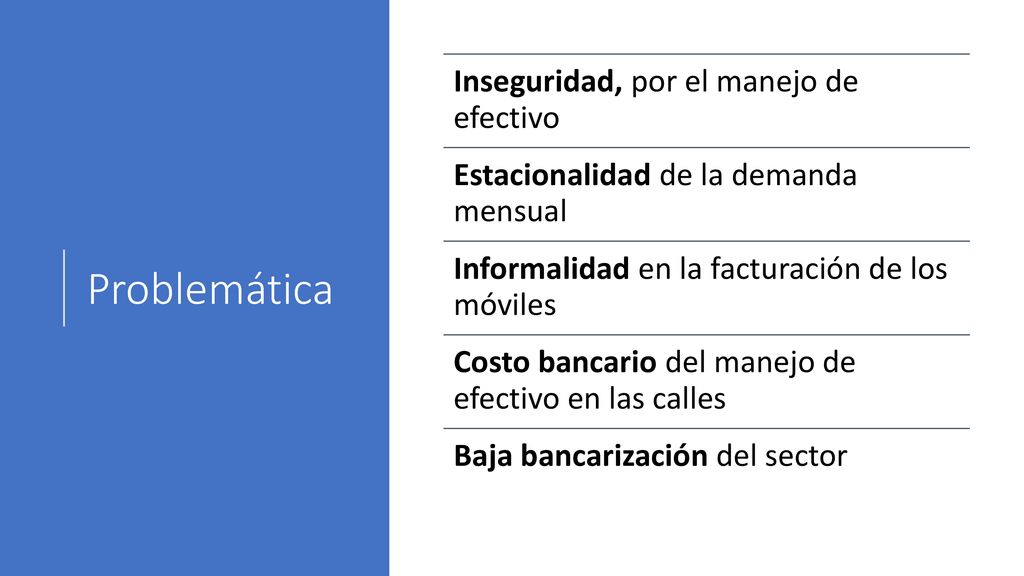 Problemática

Inseguridad, por el manejo de efectivo

Estacionalidad de la demanda mensual

Informalidad en la facturación de los móviles

Costo bancario del manejo de efectivo en las calles

Baja bancarización del sector